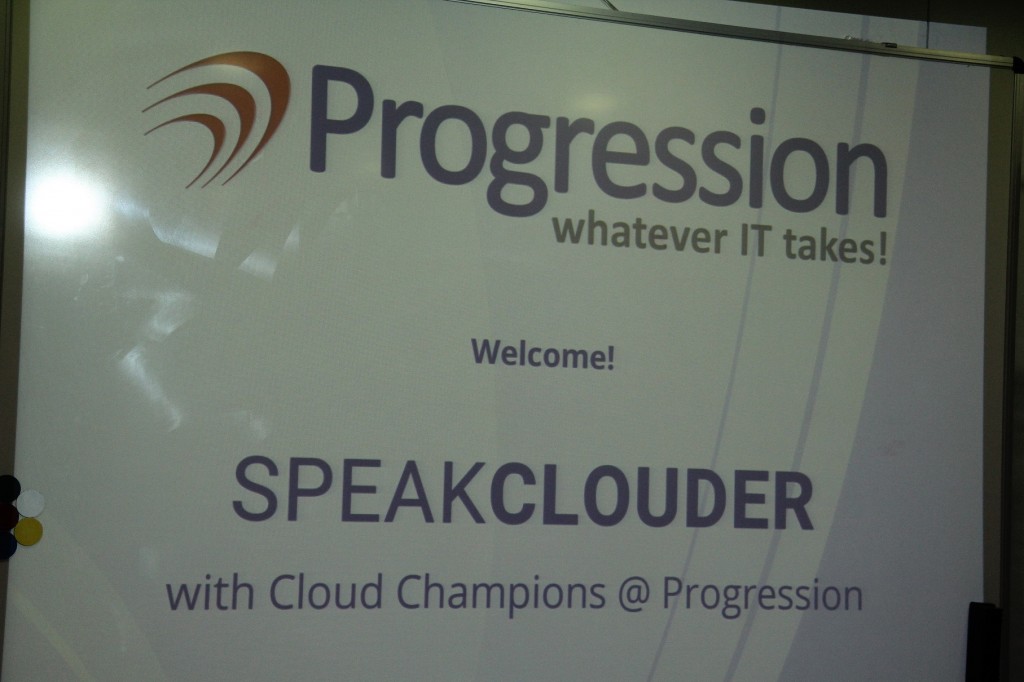 Progression
whatever IT takes!

Welcome!

SPEAKCLOUDER

with Cloud Champions @ Progression